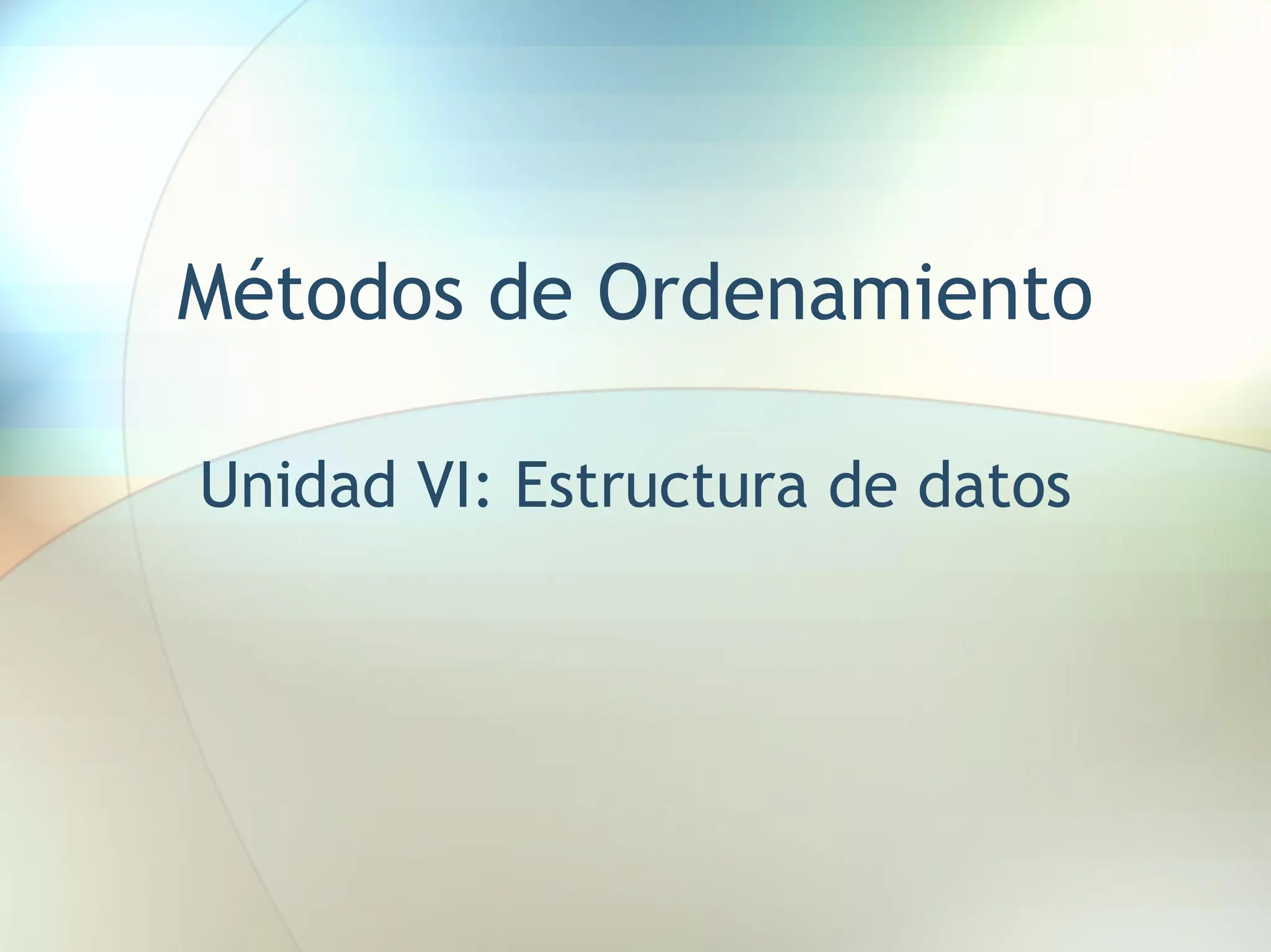 Métodos de Ordenamiento

Unidad VI: Estructura de datos